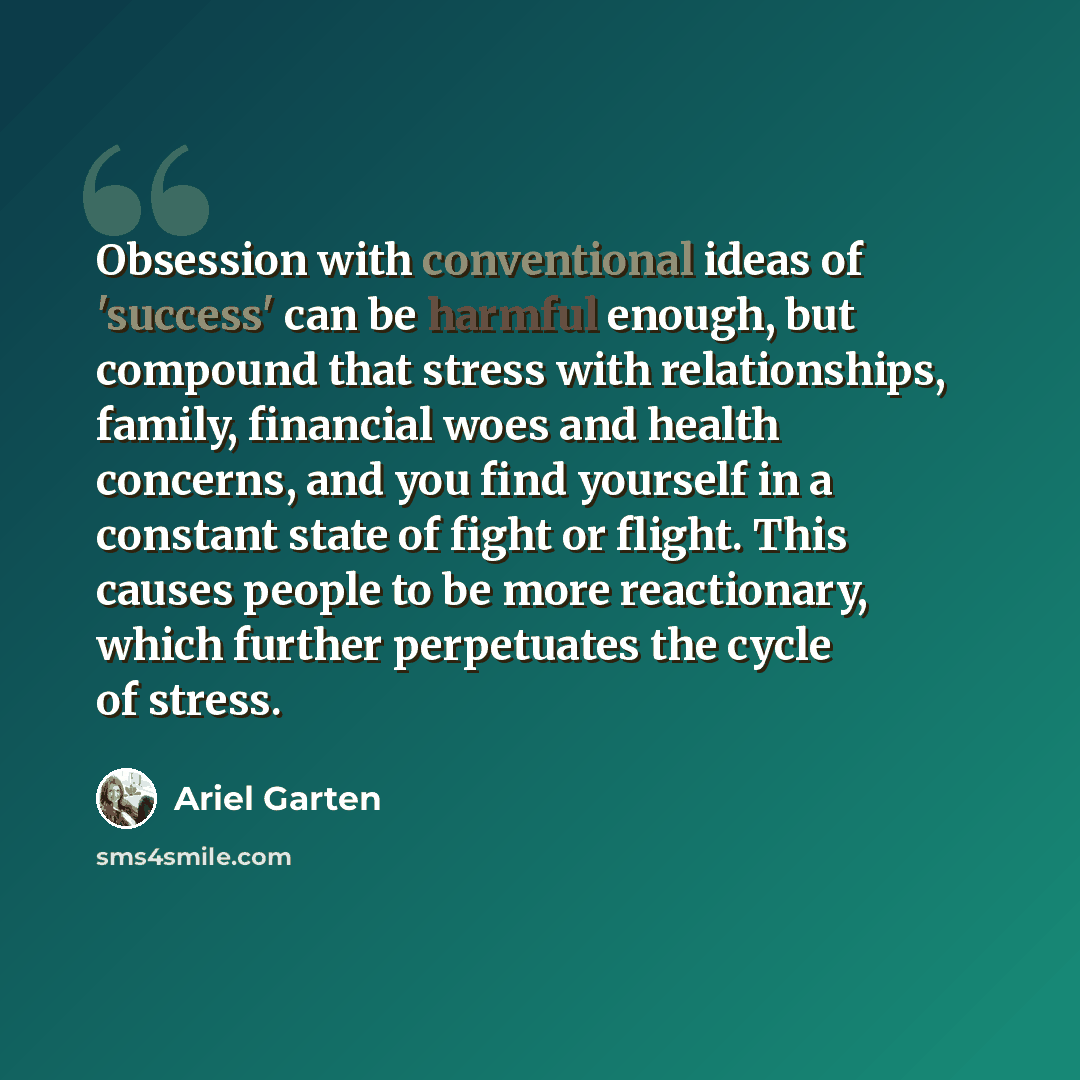 Obsession with conventional ideas of 'success' can be harmful enough, but compound that stress with relationships, family, financial woes and health concerns, and you find yourself in a constant state of fight or flight. This causes people to be more reactionary, which further perpetuates the cycle of stress.

Ariel Garten

sms4smile.com